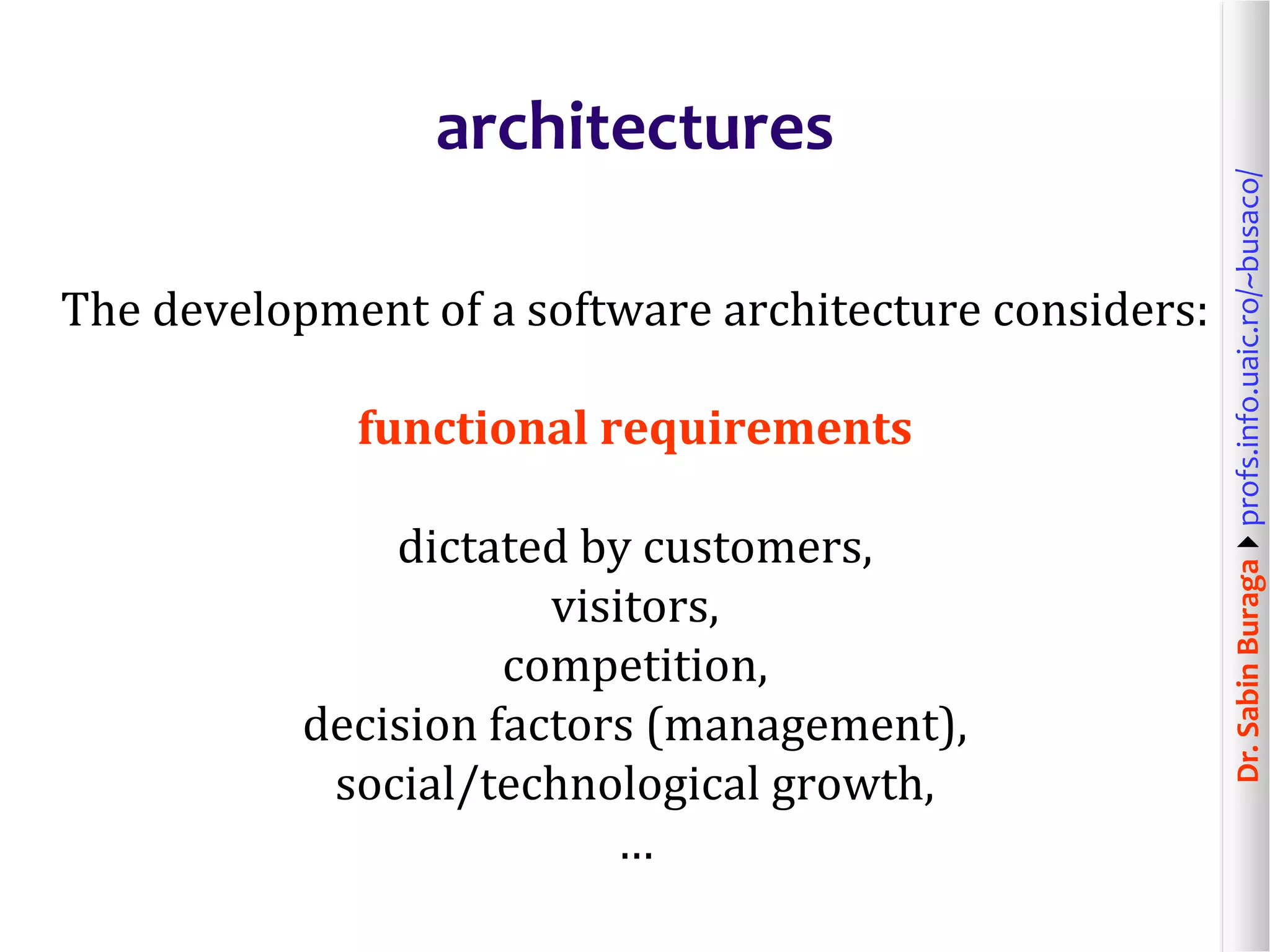 architectures

The development of a software architecture considers:

functional requirements

dictated by customers,
visitors,
competition,
decision factors (management),
social/technological growth,
…

Dr. Sabin Buraga ► profs.info.uaic.ro/~busaco/